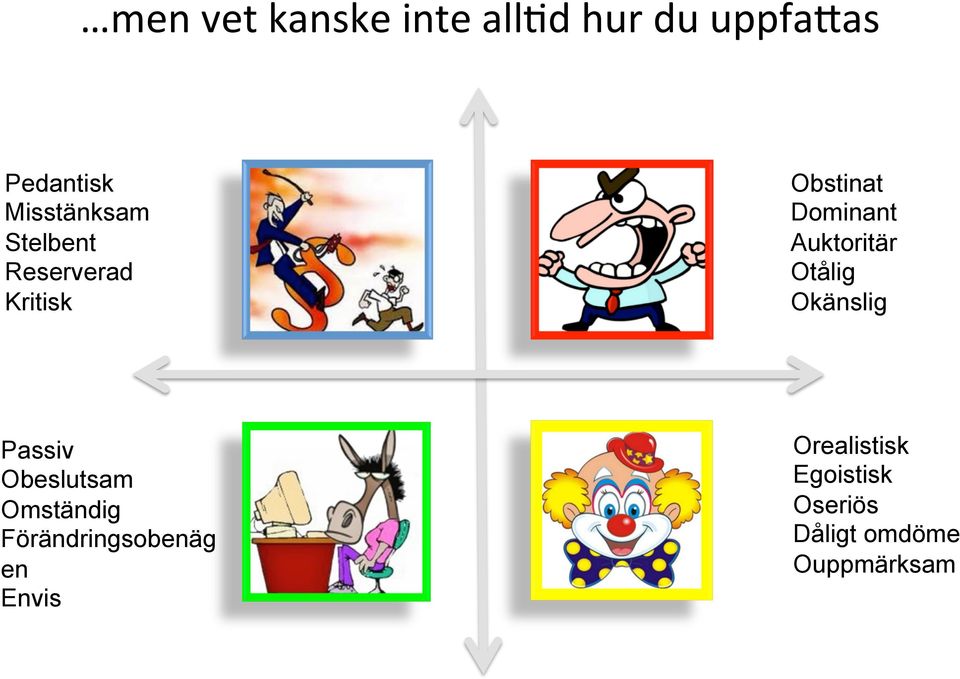 …men vet kanske inte alltid hur du uppfattas

Pedantisk
Misstänksam
Stelbent
Reserverad
Kritisk

Obstinat
Dominant
Auktoritär
Otålig
Okänslig

Passiv
Obeslutsam
Omständig
Förändringsobenägen
Envis

Orealistisk
Egoistisk
Oseriös
Dåligt omdöme
Ouppmärksam